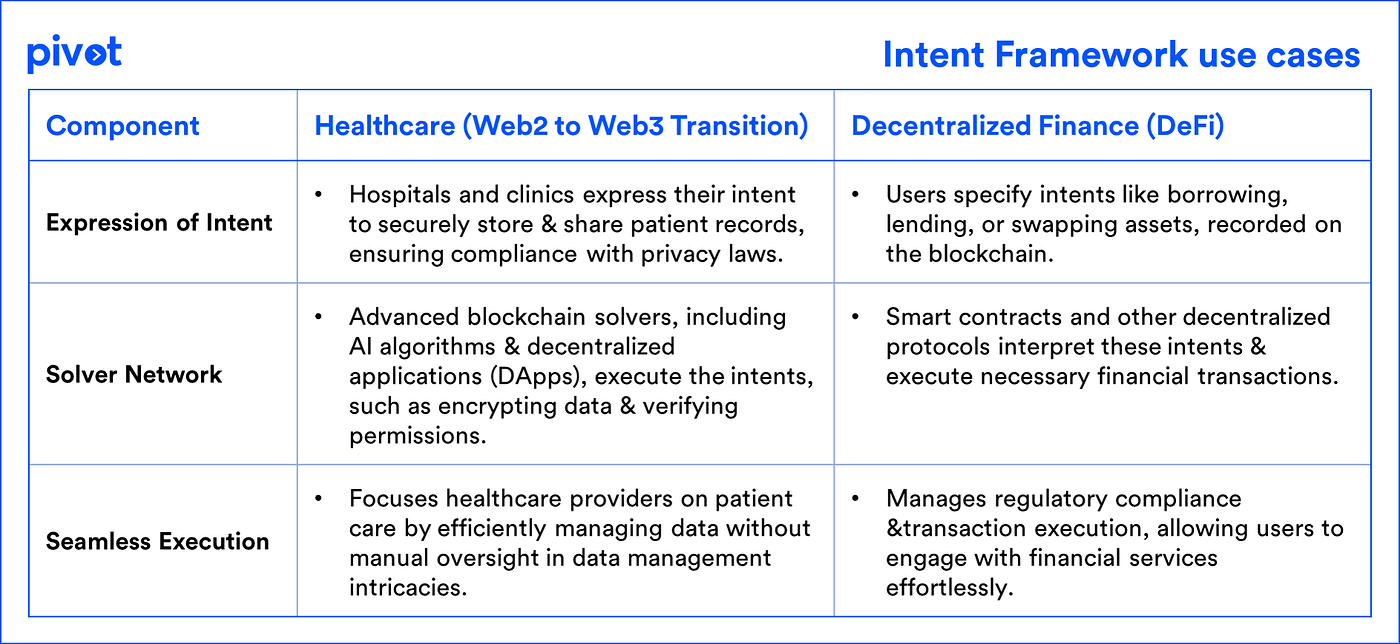 pivot

Intent Framework use cases

| Component | Healthcare (Web2 to Web3 Transition) | Decentralized Finance (DeFi) |
|---|---|---|
| Expression of Intent | • Hospitals and clinics express their intent to securely store & share patient records, ensuring compliance with privacy laws. | • Users specify intents like borrowing, lending, or swapping assets, recorded on the blockchain. |
| Solver Network | • Advanced blockchain solvers, including AI algorithms & decentralized applications (DApps), execute the intents, such as encrypting data & verifying permissions. | • Smart contracts and other decentralized protocols interpret these intents & execute necessary financial transactions. |
| Seamless Execution | • Focuses healthcare providers on patient care by efficiently managing data without manual oversight in data management intricacies. | • Manages regulatory compliance &transaction execution, allowing users to engage with financial services effortlessly. |